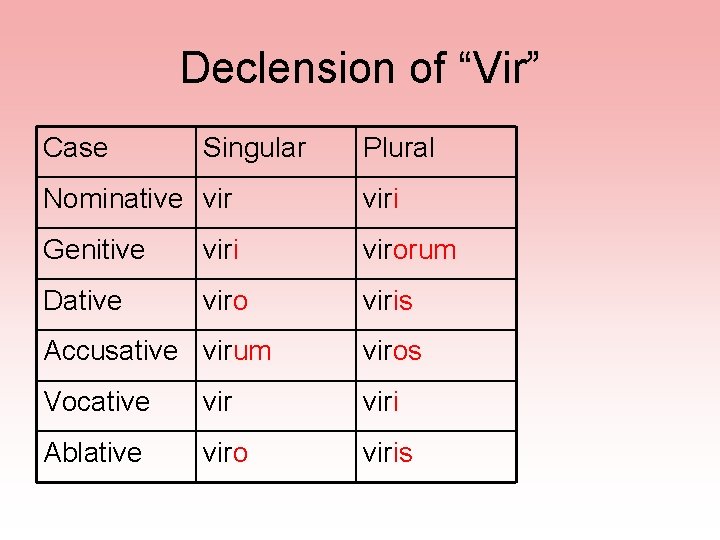 Declension of “Vir”

| Case | Singular | Plural |
|---|---|---|
| Nominative | vir | viri |
| Genitive | viri | virorum |
| Dative | viro | viris |
| Accusative | virum | viros |
| Vocative | vir | viri |
| Ablative | viro | viris |